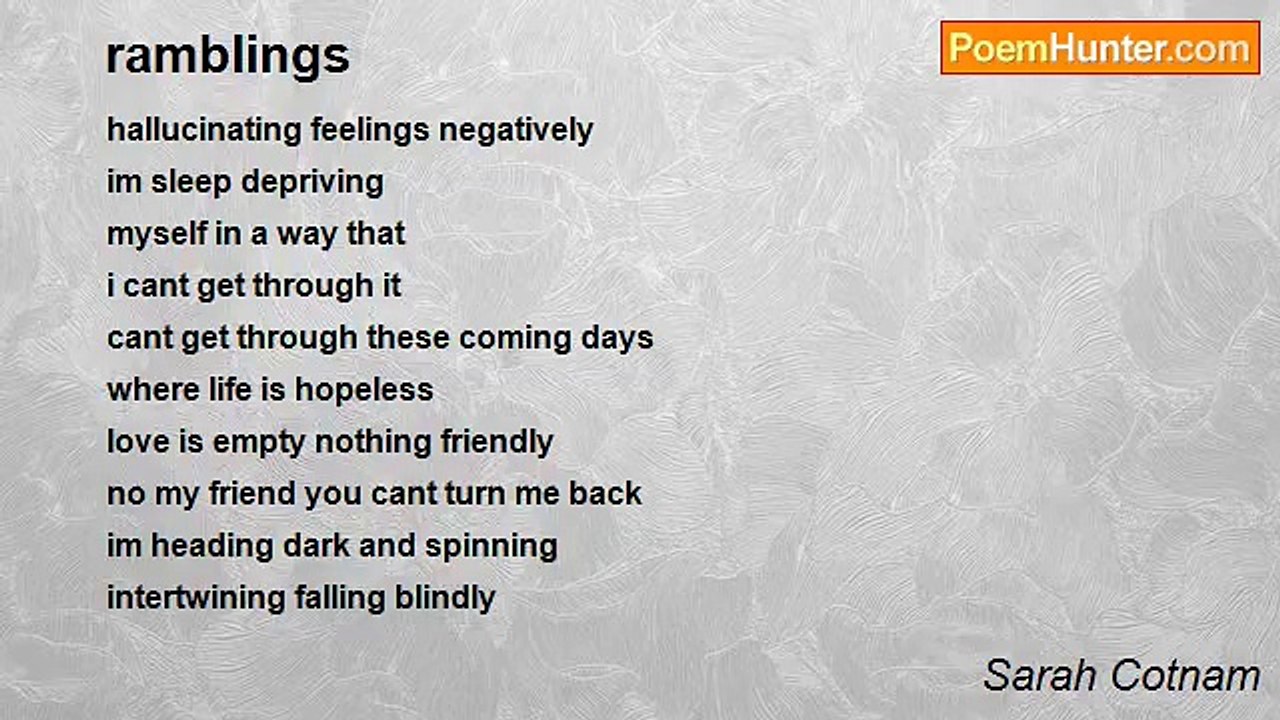 ramblings

PoemHunter.com

hallucinating feelings negatively
im sleep depriving
myself in a way that
i cant get through it
cant get through these coming days
where life is hopeless
love is empty nothing friendly
no my friend you cant turn me back
im heading dark and spinning
intertwining falling blindly

Sarah Cotnam